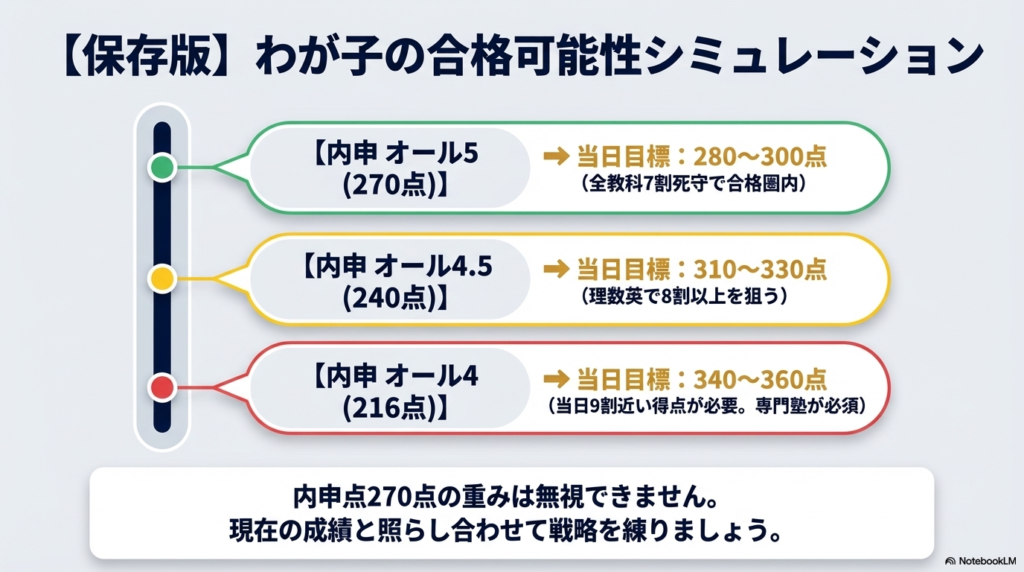 【保存版】わが子の合格可能性シミュレーション

【内申 オール5
(270点)】

➡ 当日目標：280〜300点
（全教科7割死守で合格圏内）

【内申 オール4.5
(240点)】

➡ 当日目標：310〜330点
（理数英で8割以上を狙う）

【内申 オール4
(216点)】

➡ 当日目標：340〜360点
（当日9割近い得点が必要。専門塾が必須）

内申点270点の重みは無視できません。
現在の成績と照らし合わせて戦略を練りましょう。

NotebookLM